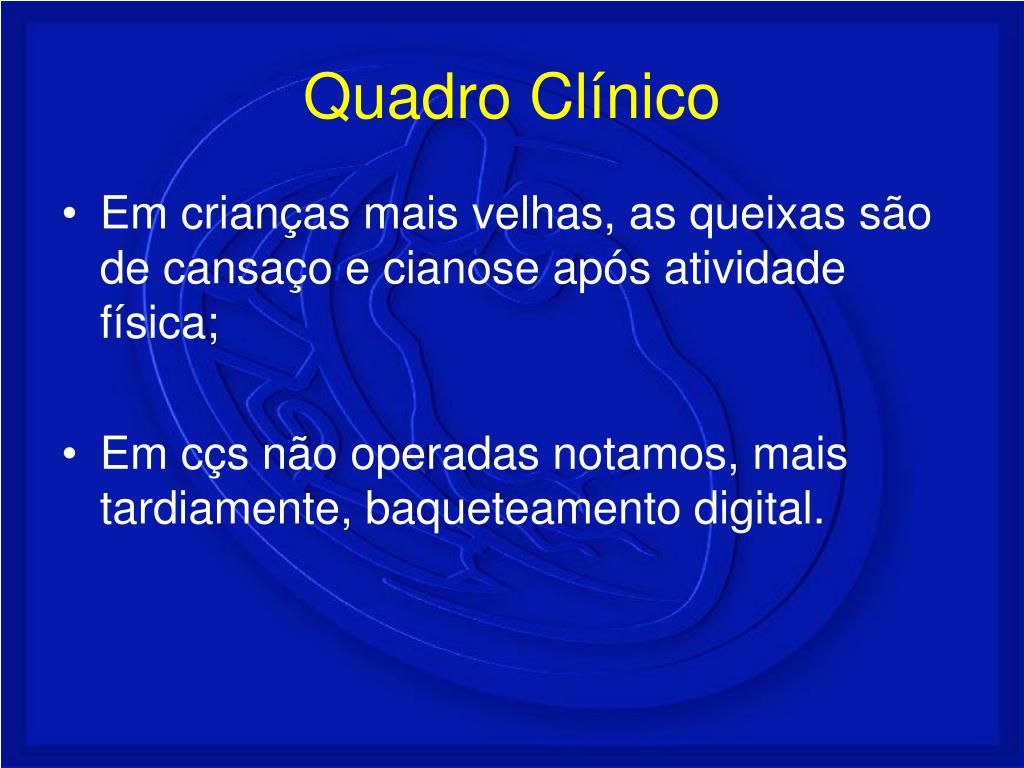 Quadro Clínico

• Em crianças mais velhas, as queixas são de cansaço e cianose após atividade física;

• Em cçs não operadas notamos, mais tardiamente, baqueteamento digital.